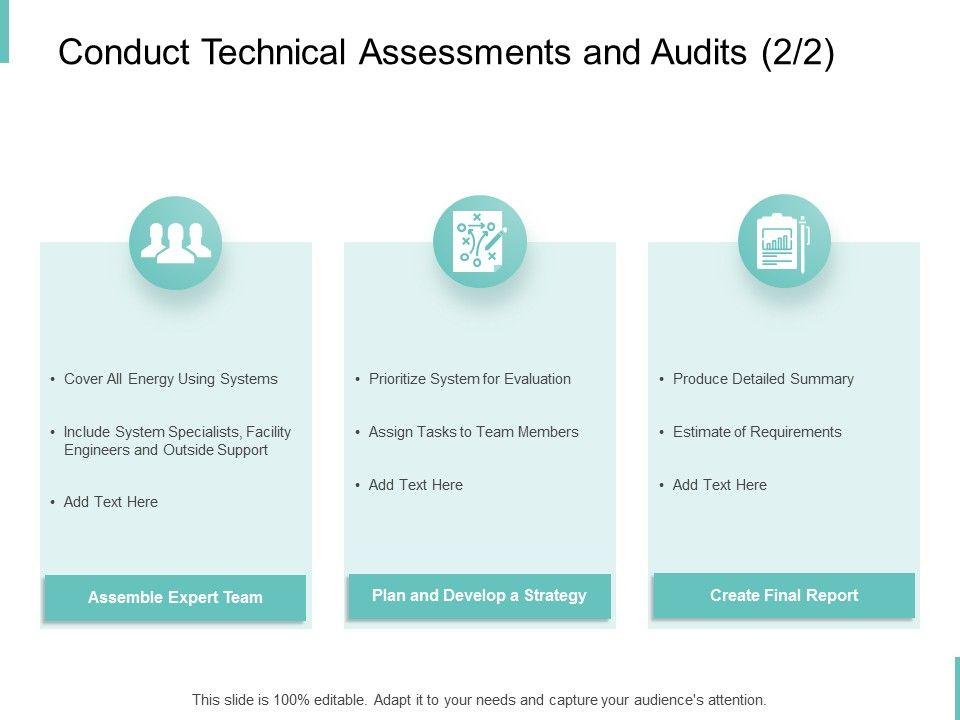 Conduct Technical Assessments and Audits (2/2)

• Cover All Energy Using Systems

• Include System Specialists, Facility Engineers and Outside Support

• Add Text Here

Assemble Expert Team

• Prioritize System for Evaluation

• Assign Tasks to Team Members

• Add Text Here

Plan and Develop a Strategy

• Produce Detailed Summary

• Estimate of Requirements

• Add Text Here

Create Final Report

This slide is 100% editable. Adapt it to your needs and capture your audience's attention.